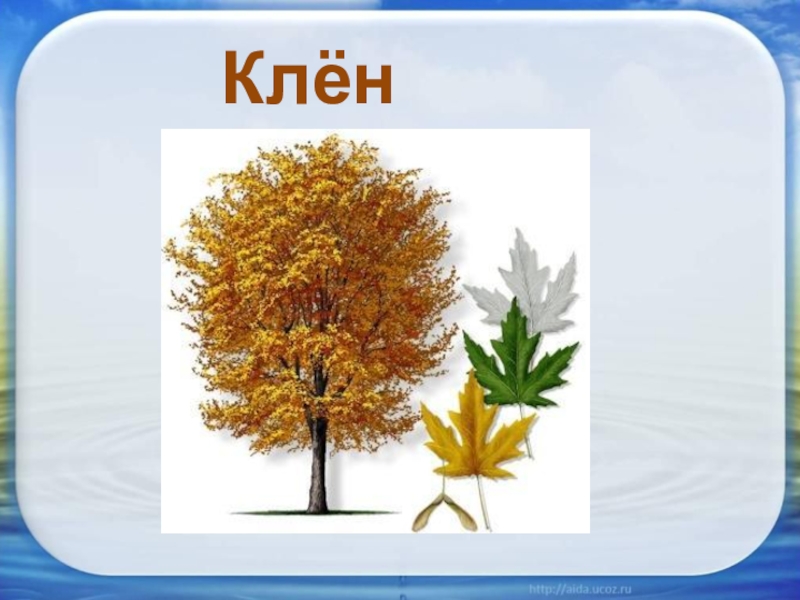 Клён

http://aida.ucoz.ru